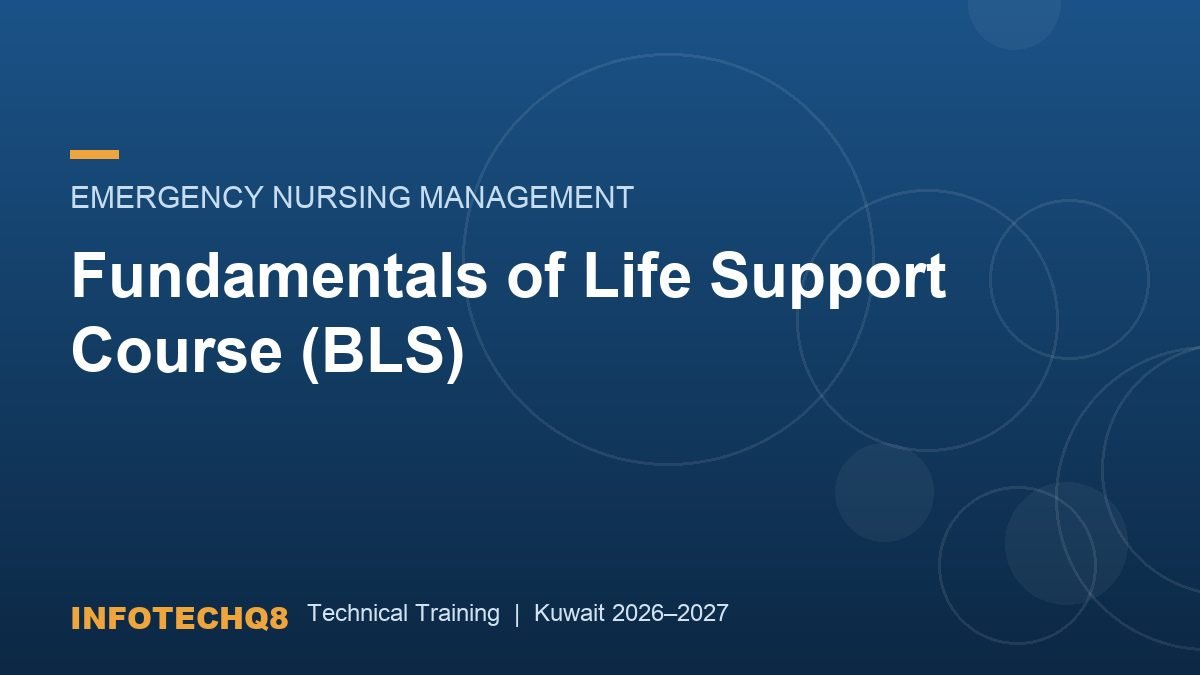 EMERGENCY NURSING MANAGEMENT

Fundamentals of Life Support Course (BLS)

INFOTECHQ8 Technical Training | Kuwait 2026–2027